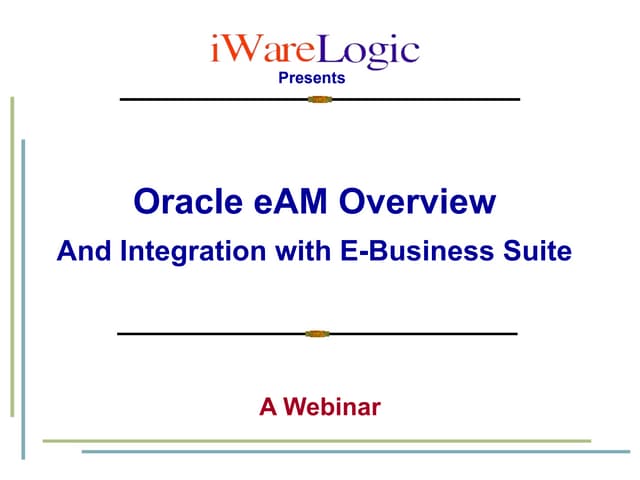 iWareLogic
Presents

Oracle eAM Overview
And Integration with E-Business Suite

A Webinar